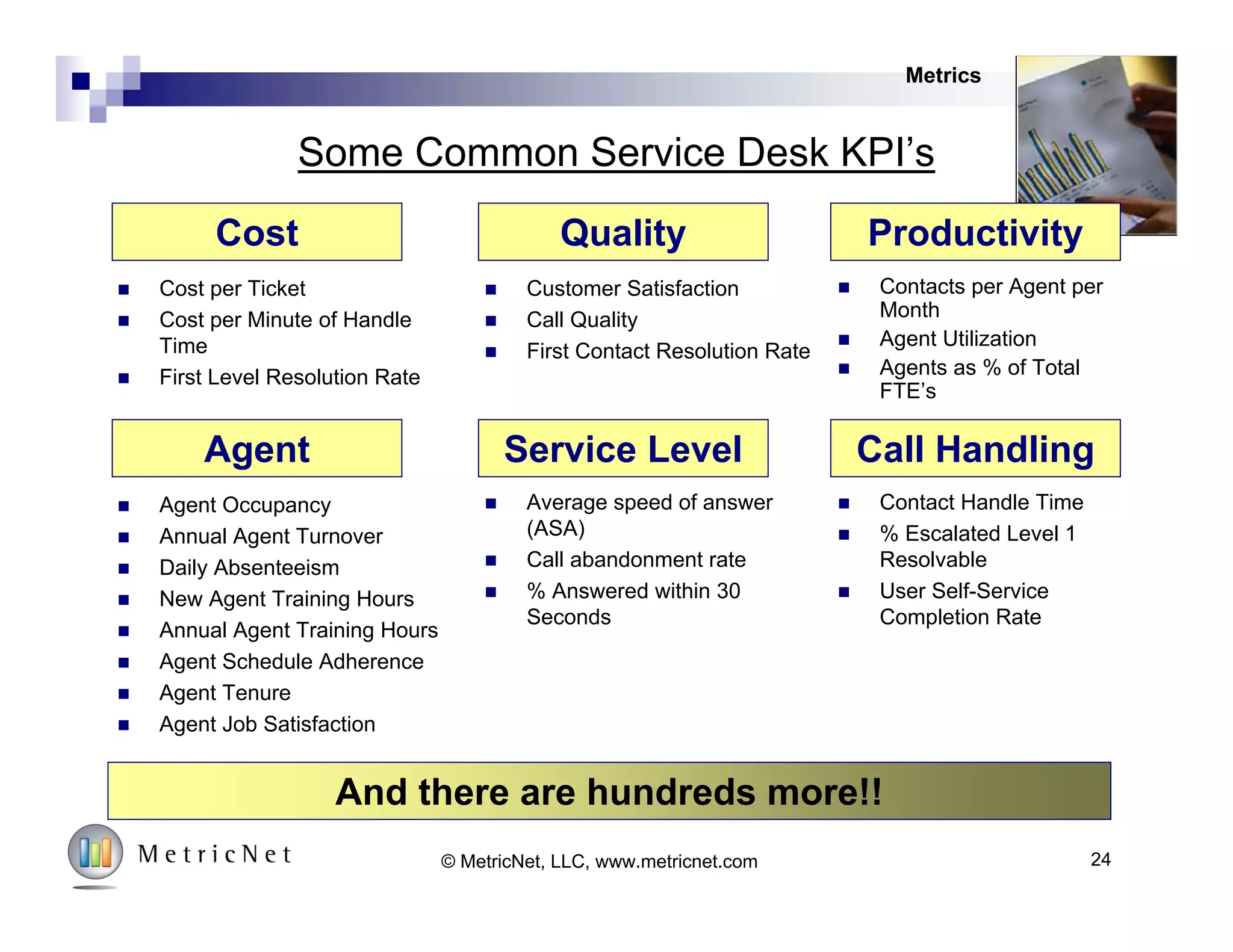 Metrics

Some Common Service Desk KPI's

Cost

- Cost per Ticket
- Cost per Minute of Handle Time
- First Level Resolution Rate

Quality

- Customer Satisfaction
- Call Quality
- First Contact Resolution Rate

Productivity

- Contacts per Agent per Month
- Agent Utilization
- Agents as % of Total FTE's

Agent

- Agent Occupancy
- Annual Agent Turnover
- Daily Absenteeism
- New Agent Training Hours
- Annual Agent Training Hours
- Agent Schedule Adherence
- Agent Tenure
- Agent Job Satisfaction

Service Level

- Average speed of answer (ASA)
- Call abandonment rate
- % Answered within 30 Seconds

Call Handling

- Contact Handle Time
- % Escalated Level 1 Resolvable
- User Self-Service Completion Rate

And there are hundreds more!!

MetricNet

© MetricNet, LLC, www.metricnet.com

24